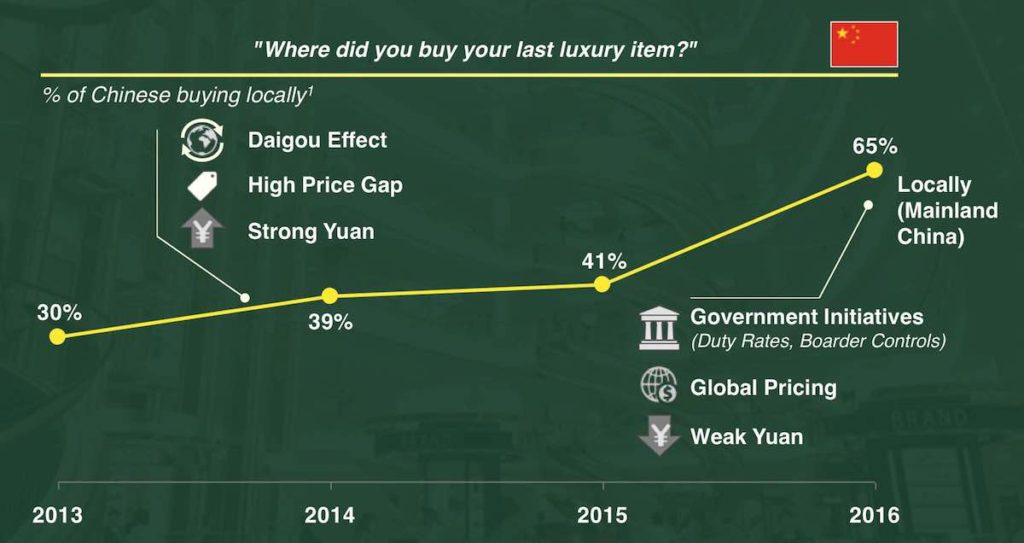 "Where did you buy your last luxury item?"

% of Chinese buying locally$^1$

Daigou Effect

High Price Gap

Strong Yuan

30%

39%

41%

65%

Locally (Mainland China)

Government Initiatives
(Duty Rates, Boarder Controls)

Global Pricing

Weak Yuan

BRAND

2013

2014

2015

2016